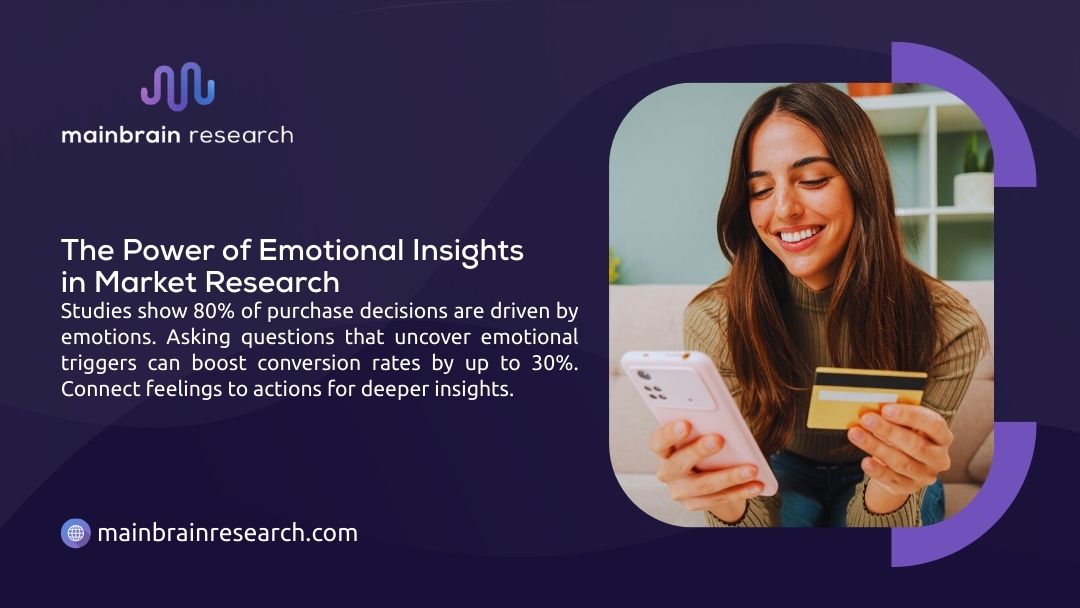 mainbrain research

The Power of Emotional Insights in Market Research

Studies show 80% of purchase decisions are driven by emotions. Asking questions that uncover emotional triggers can boost conversion rates by up to 30%. Connect feelings to actions for deeper insights.

mainbrainresearch.com